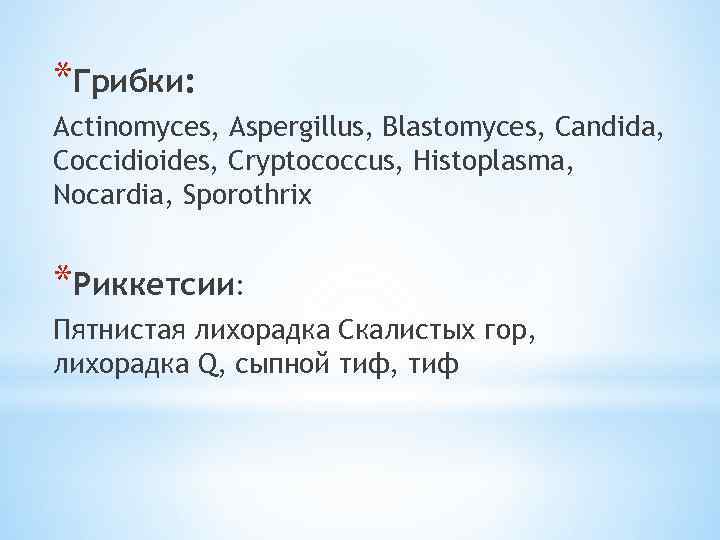 *Грибки:

Actinomyces, Aspergillus, Blastomyces, Candida, Coccidioides, Cryptococcus, Histoplasma, Nocardia, Sporothrix

*Риккетсии:

Пятнистая лихорадка Скалистых гор, лихорадка Q, сыпной тиф, тиф